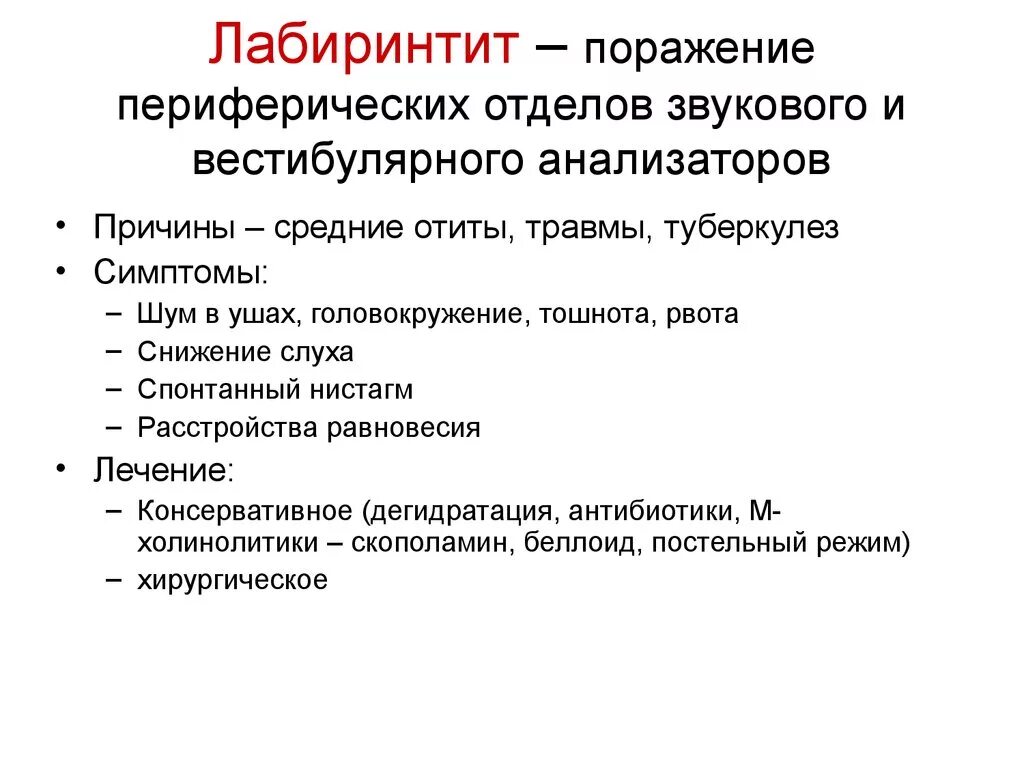 Лабиринтит – поражение периферических отделов звукового и вестибулярного анализаторов

• Причины – средние отиты, травмы, туберкулез
• Симптомы:
  – Шум в ушах, головокружение, тошнота, рвота
  – Снижение слуха
  – Спонтанный нистагм
  – Расстройства равновесия
• Лечение:
  – Консервативное (дегидратация, антибиотики, М-холинолитики – скополамин, беллоид, постельный режим)
  – хирургическое